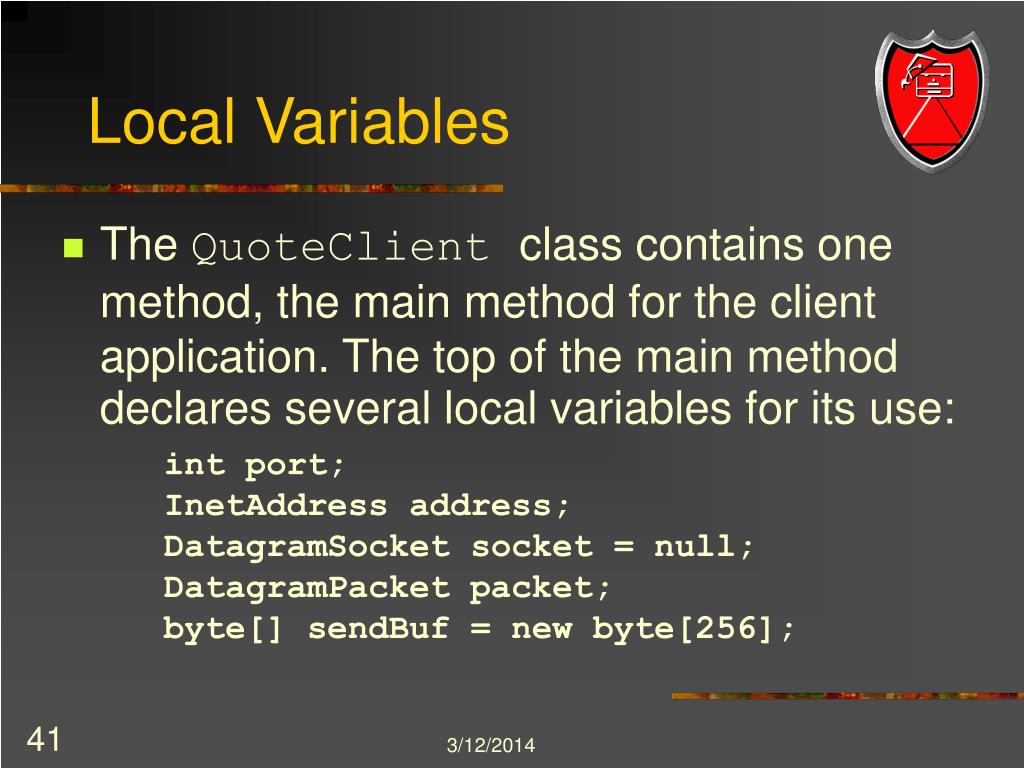 Local Variables

The QuoteClient class contains one method, the main method for the client application. The top of the main method declares several local variables for its use:

int port;
InetAddress address;
DatagramSocket socket = null;
DatagramPacket packet;
byte[] sendBuf = new byte[256];

41

3/12/2014